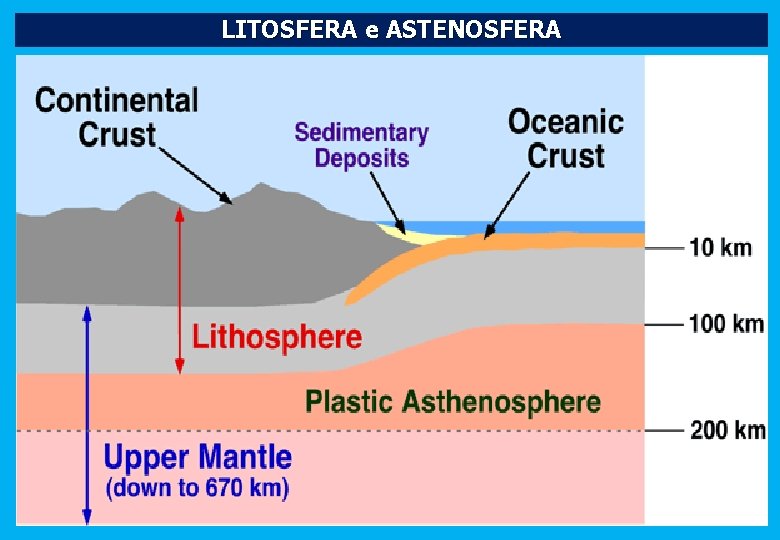 LITOSFERA e ASTENOSFERA

Continental Crust

Sedimentary Deposits

Oceanic Crust

10 km

Lithosphere

100 km

Plastic Asthenosphere

200 km

Upper Mantle
(down to 670 km)